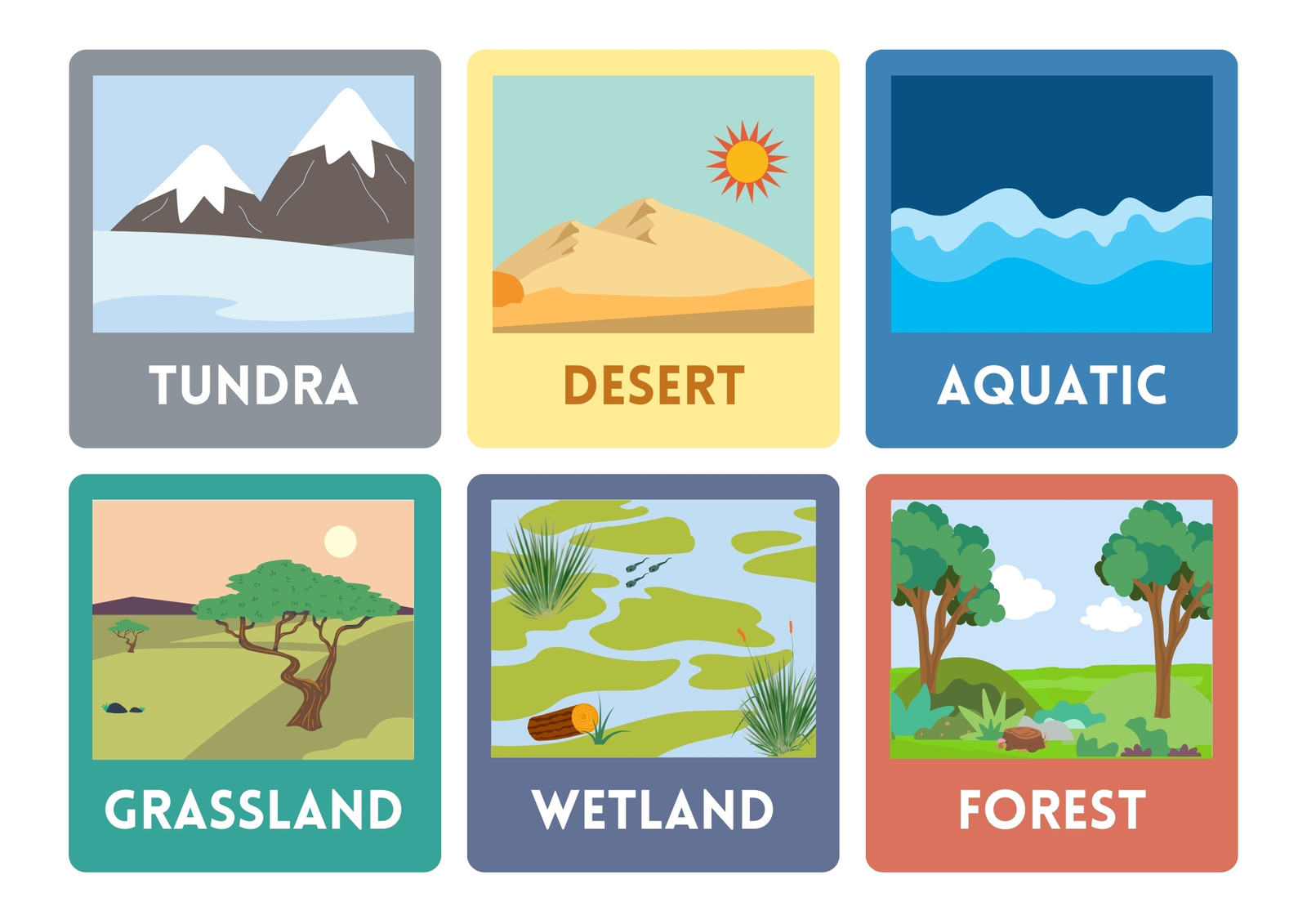 TUNDRA

DESERT

AQUATIC

GRASSLAND

WETLAND

FOREST